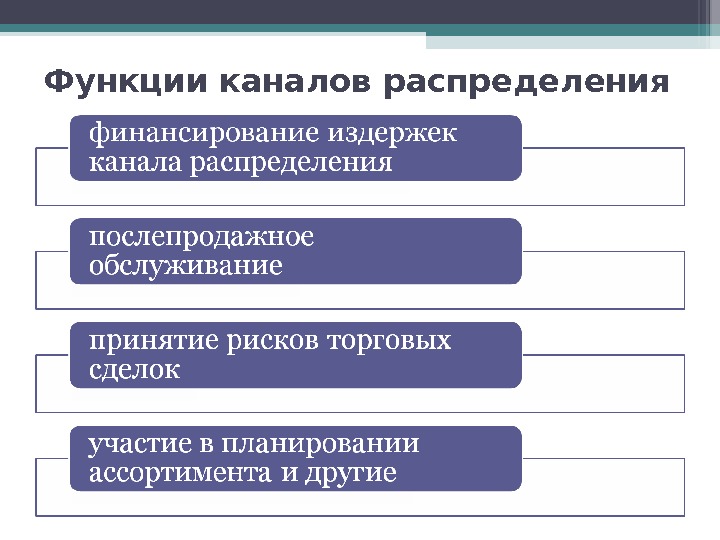 Функции каналов распределения

финансирование издержек канала распределения

послепродажное обслуживание

принятие рисков торговых сделок

участие в планировании ассортимента и другие